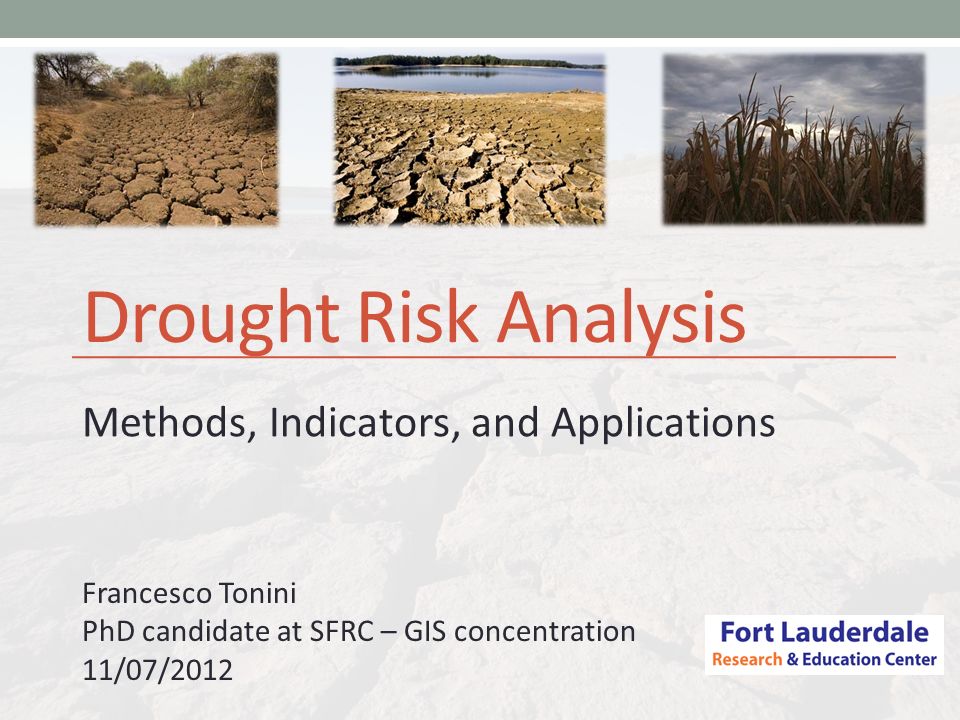 Drought Risk Analysis

Methods, Indicators, and Applications

Francesco Tonini
PhD candidate at SFRC – GIS concentration
11/07/2012

Fort Lauderdale
Research & Education Center